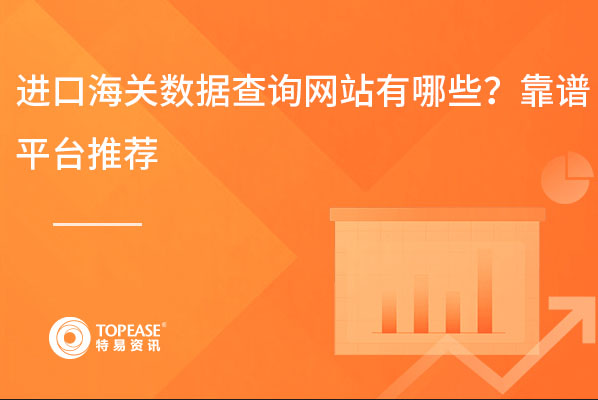 进口海关数据查询网站有哪些？靠谱平台推荐

TOPEASE®
特易资讯